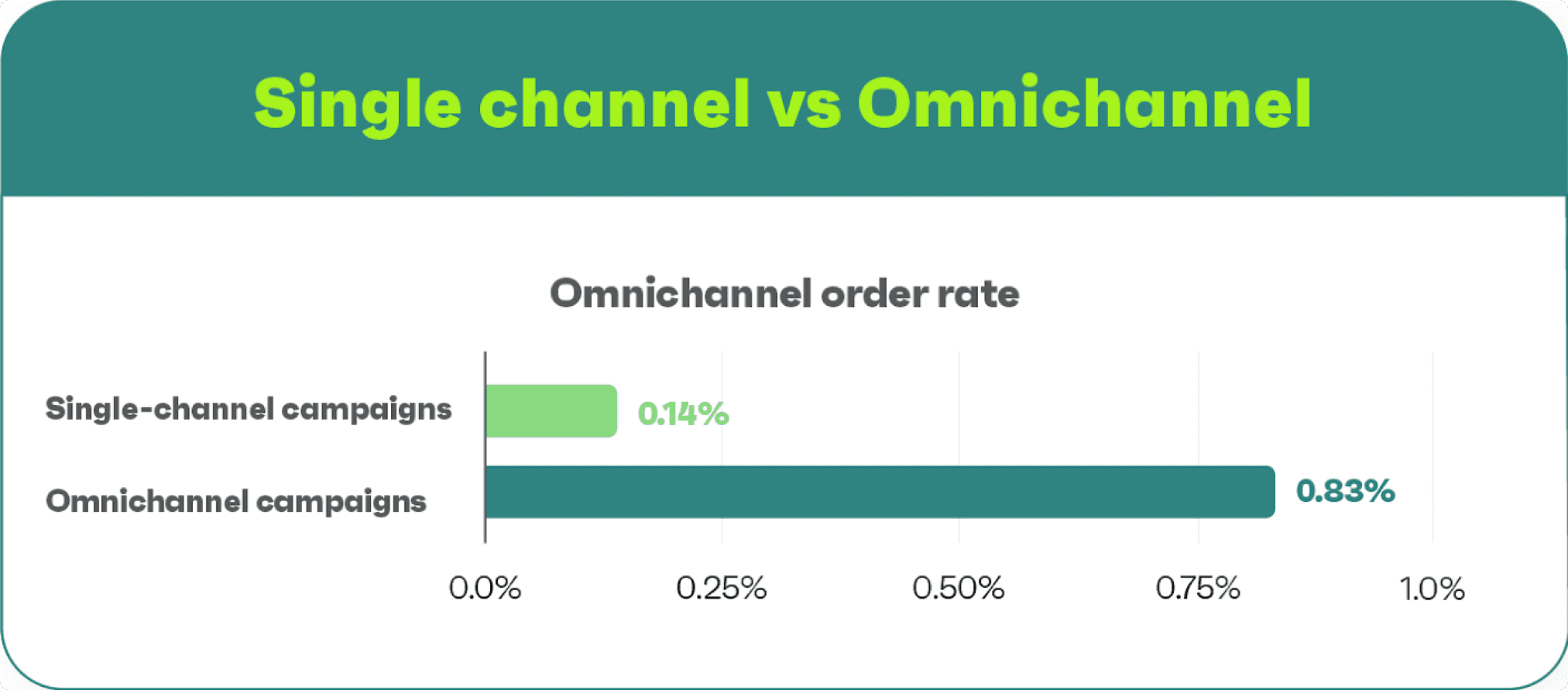 Single channel vs Omnichannel

Omnichannel order rate

Single-channel campaigns 0.14%

Omnichannel campaigns 0.83%

0.0% 0.25% 0.50% 0.75% 1.0%